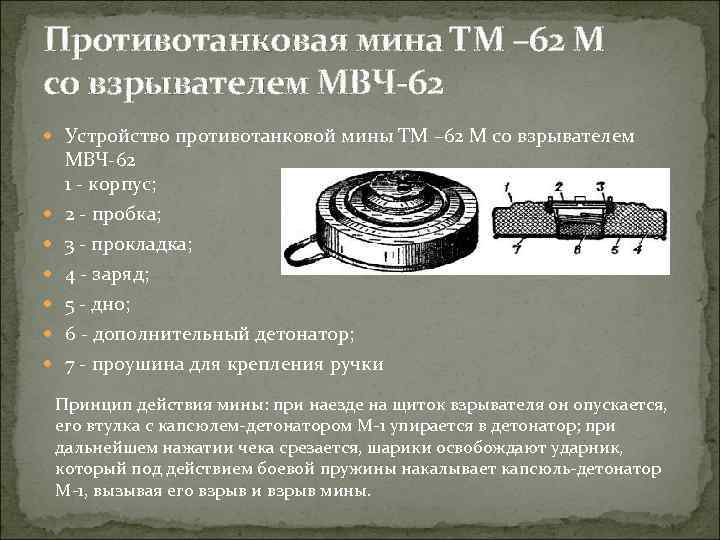 Противотанковая мина ТМ –62 М со взрывателем МВЧ-62

Устройство противотанковой мины ТМ –62 М со взрывателем МВЧ-62
1 - корпус;

2 - пробка;

3 - прокладка;

4 - заряд;

5 - дно;

6 - дополнительный детонатор;

7 - проушина для крепления ручки

1 2 3
7 6 5 4

Принцип действия мины: при наезде на щиток взрывателя он опускается, его втулка с капсюлем-детонатором М-1 упирается в детонатор; при дальнейшем нажатии чека срезается, шарики освобождают ударник, который под действием боевой пружины накалывает капсюль-детонатор М-1, вызывая его взрыв и взрыв мины.